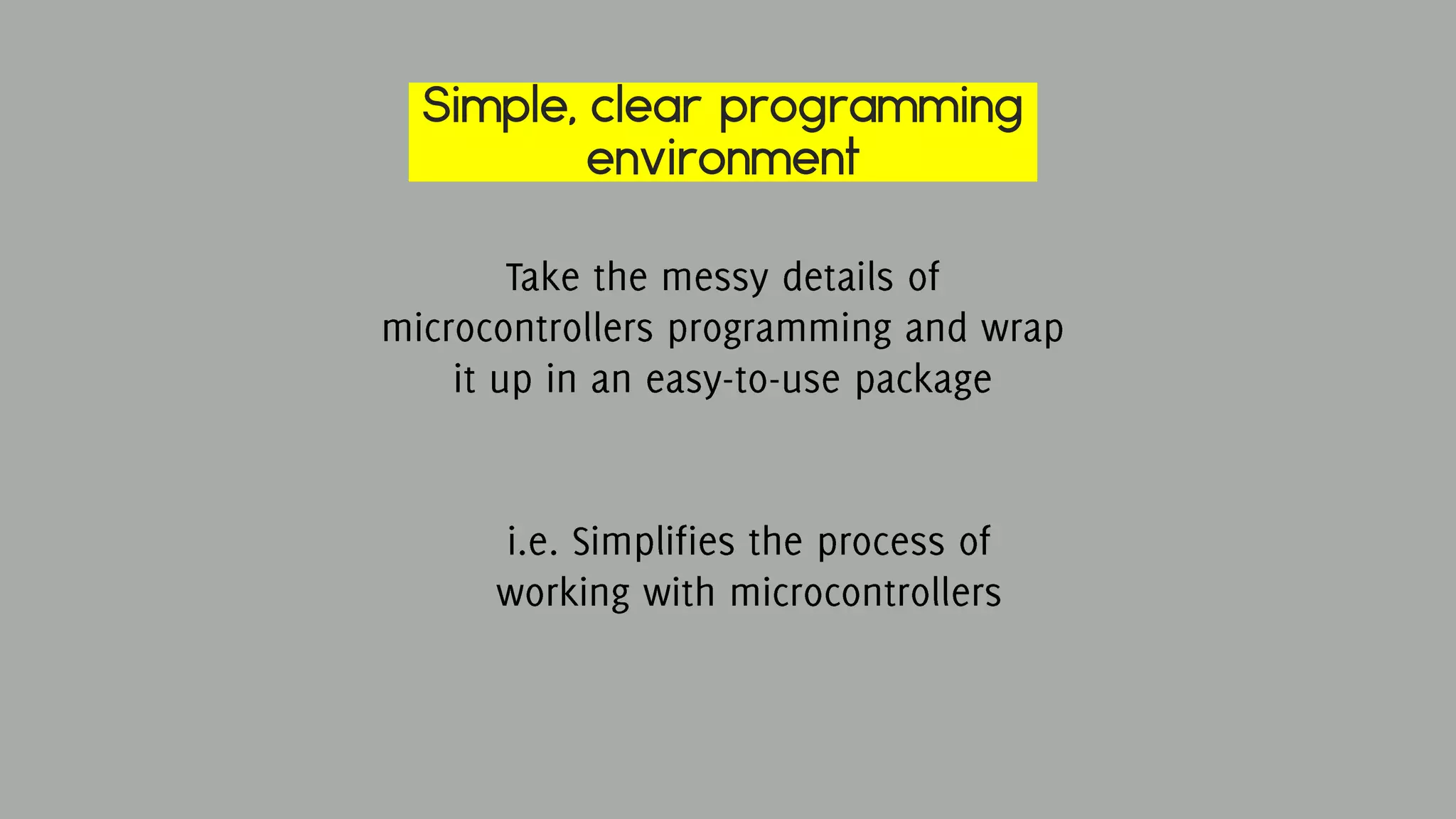 Simple, clear programming environment

Take the messy details of microcontrollers programming and wrap it up in an easy-to-use package

i.e. Simplifies the process of working with microcontrollers